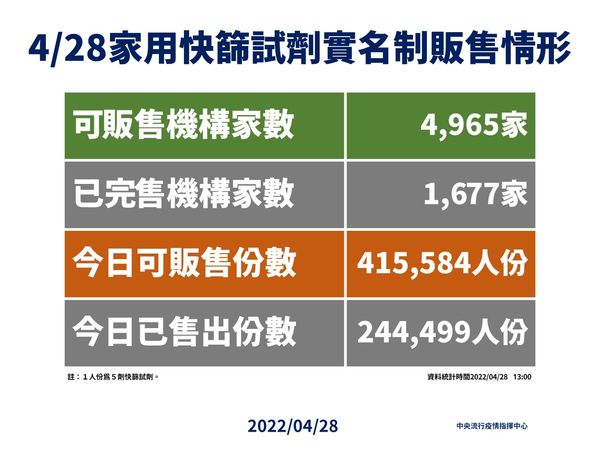 4/28家用快篩試劑實名制販售情形

| 可販售機構家數 | 4,965家 |
|---|---|
| 已完售機構家數 | 1,677家 |
| 今日可販售份數 | 415,584人份 |
| 今日已售出份數 | 244,499人份 |

註：1人份為5劑快篩試劑。

資料統計時間2022/04/28 13:00

2022/04/28

中央流行疫情指揮中心